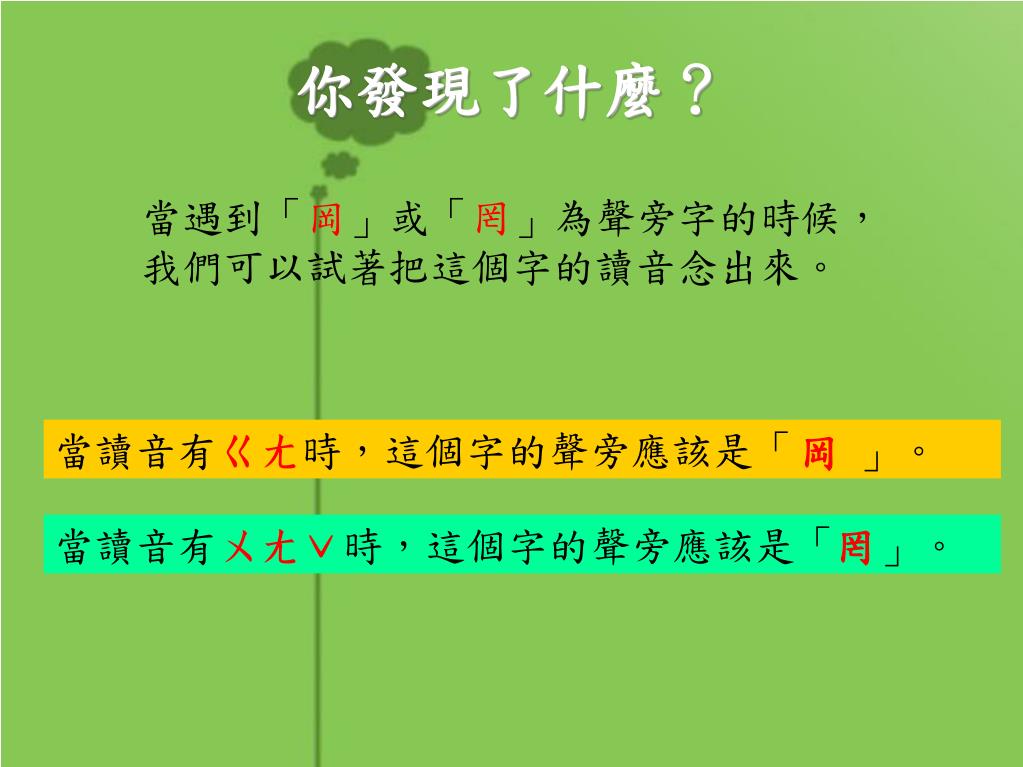 你發現了什麼？

當遇到「岡」或「罔」為聲旁字的時候，我們可以試著把這個字的讀音念出來。

當讀音有ㄍㄤ時，這個字的聲旁應該是「岡 」。

當讀音有ㄨㄤˇ時，這個字的聲旁應該是「罔」。